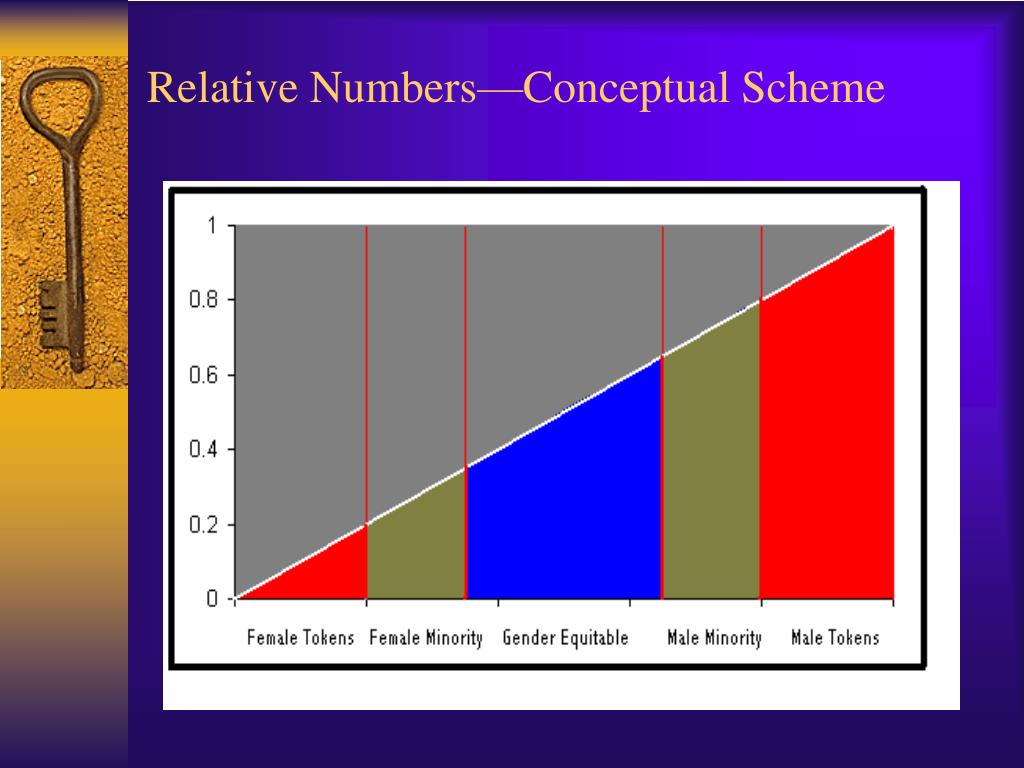 Relative Numbers—Conceptual Scheme

1
0.8
0.6
0.4
0.2
0

Female Tokens Female Minority Gender Equitable Male Minority Male Tokens